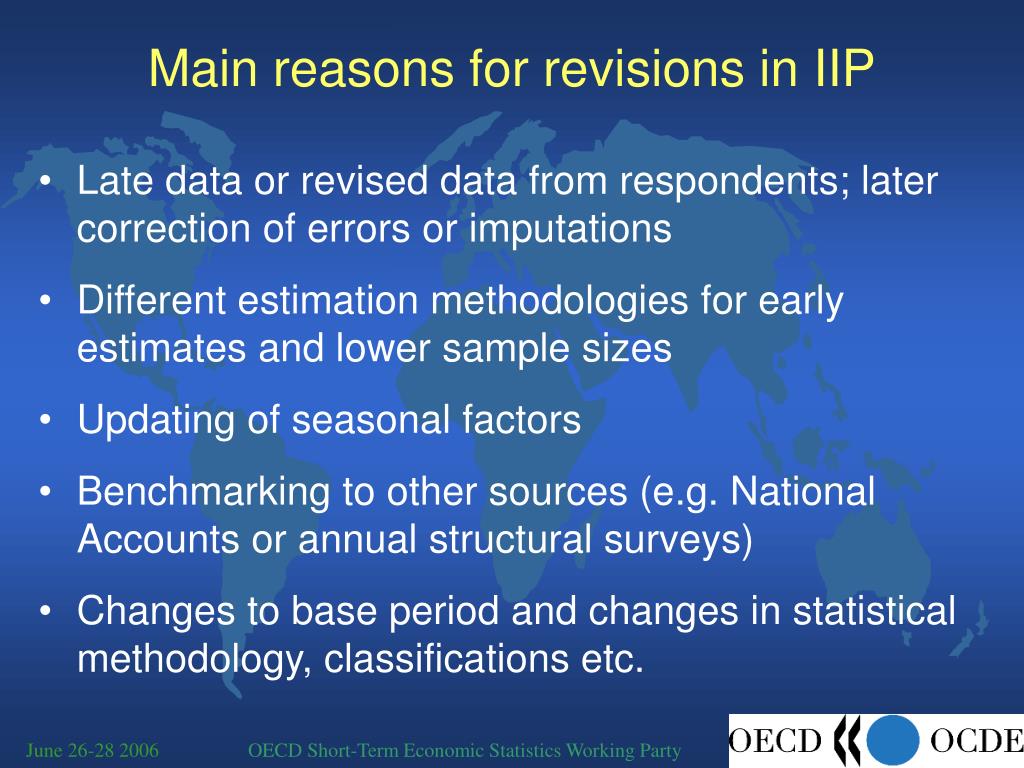 Main reasons for revisions in IIP

• Late data or revised data from respondents; later correction of errors or imputations

• Different estimation methodologies for early estimates and lower sample sizes

• Updating of seasonal factors

• Benchmarking to other sources (e.g. National Accounts or annual structural surveys)

• Changes to base period and changes in statistical methodology, classifications etc.

June 26-28 2006

OECD Short-Term Economic Statistics Working Party

OECD OCDE